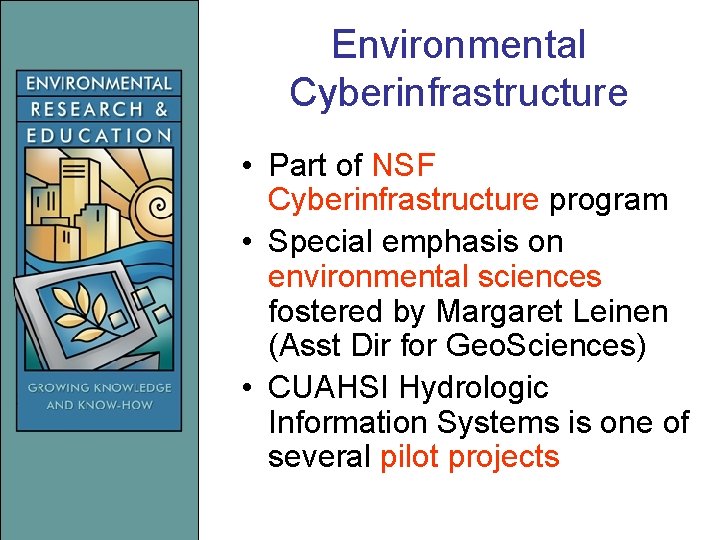 ENVIRONMENTAL RESEARCH & EDUCATION

GROWING KNOWLEDGE AND KNOW-HOW

Environmental Cyberinfrastructure

• Part of NSF Cyberinfrastructure program
• Special emphasis on environmental sciences fostered by Margaret Leinen (Asst Dir for GeoSciences)
• CUAHSI Hydrologic Information Systems is one of several pilot projects